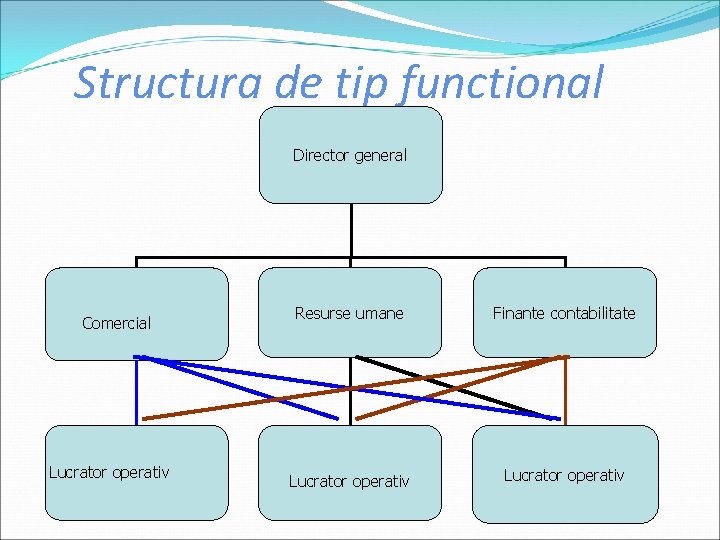 Structura de tip functional

Director general

Comercial

Resurse umane

Finante contabilitate

Lucrator operativ

Lucrator operativ

Lucrator operativ